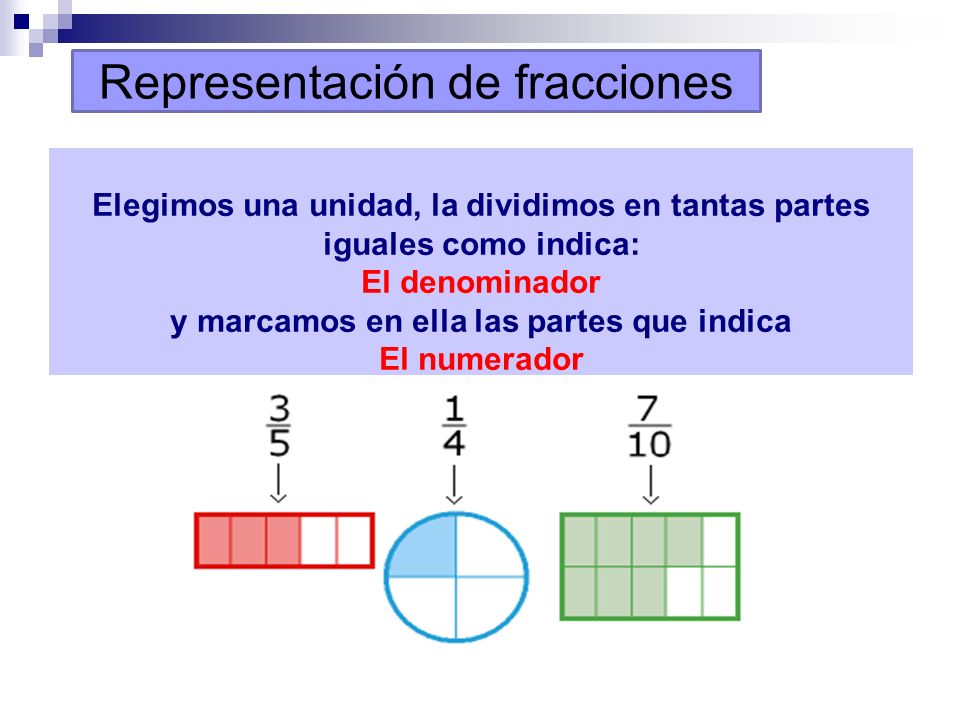 Representación de fracciones

Elegimos una unidad, la dividimos en tantas partes iguales como indica:
El denominador
y marcamos en ella las partes que indica
El numerador

$\frac{3}{5}$

$\frac{1}{4}$

$\frac{7}{10}$